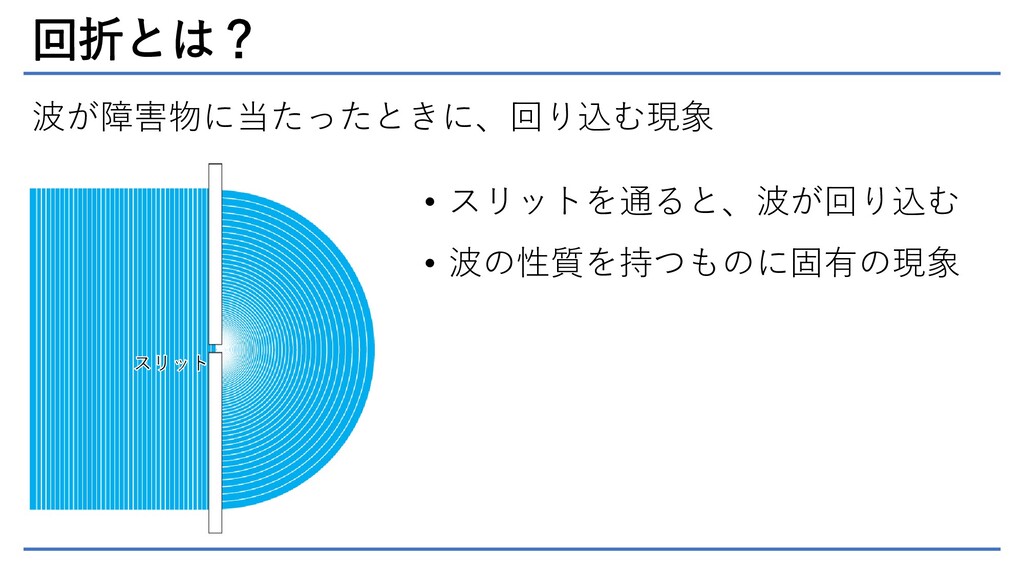 回折とは？

波が障害物に当たったときに、回り込む現象

スリット

• スリットを通ると、波が回り込む
• 波の性質を持つものに固有の現象